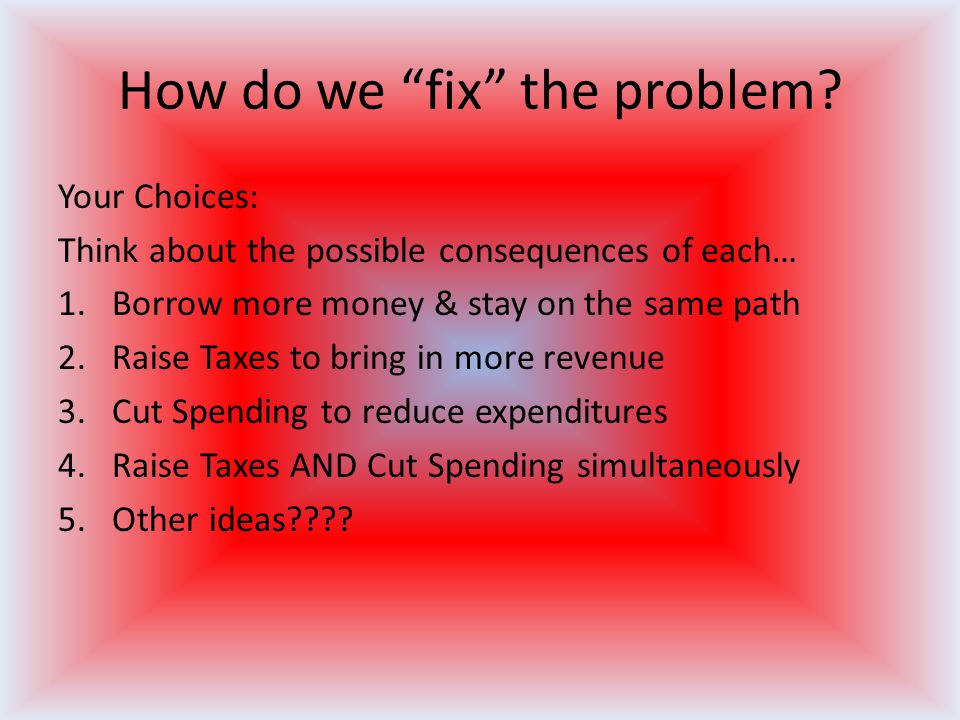 How do we “fix” the problem?

Your Choices:

Think about the possible consequences of each…

1. Borrow more money & stay on the same path
2. Raise Taxes to bring in more revenue
3. Cut Spending to reduce expenditures
4. Raise Taxes AND Cut Spending simultaneously
5. Other ideas????